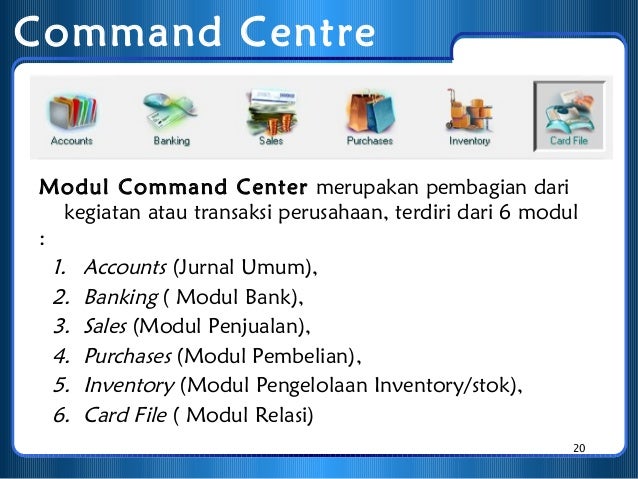 Command Centre

Accounts Banking Sales Purchases Inventory Card File

Modul Command Center merupakan pembagian dari kegiatan atau transaksi perusahaan, terdiri dari 6 modul :

1. Accounts (Jurnal Umum),
2. Banking ( Modul Bank),
3. Sales (Modul Penjualan),
4. Purchases (Modul Pembelian),
5. Inventory (Modul Pengelolaan Inventory/stok),
6. Card File ( Modul Relasi)

20